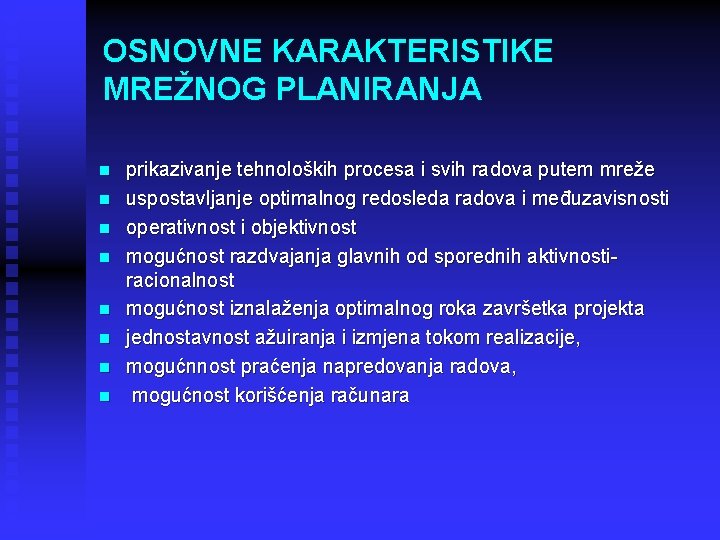 OSNOVNE KARAKTERISTIKE MREŽNOG PLANIRANJA

- prikazivanje tehnoloških procesa i svih radova putem mreže
- uspostavljanje optimalnog redosleda radova i međuzavisnosti
- operativnost i objektivnost
- mogućnost razdvajanja glavnih od sporednih aktivnosti-racionalnost
- mogućnost iznalaženja optimalnog roka završetka projekta
- jednostavnost ažuiranja i izmjena tokom realizacije,
- mogućnnost praćenja napredovanja radova,
- mogućnost korišćenja računara